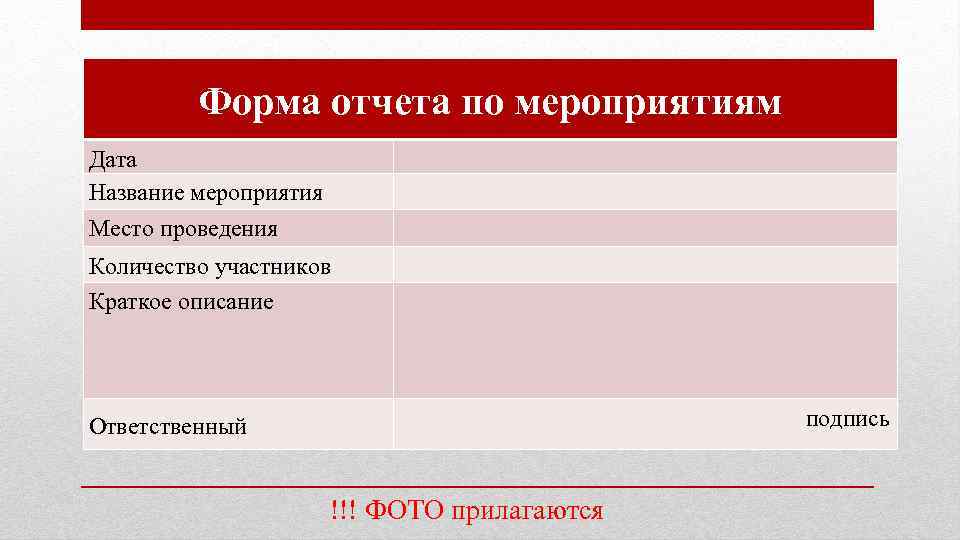 Форма отчета по мероприятиям

| Дата | |
|---|---|
| Название мероприятия | |
| Место проведения | |
| Количество участников | |
| Краткое описание | |
| Ответственный | подпись |

!!! ФОТО прилагаются